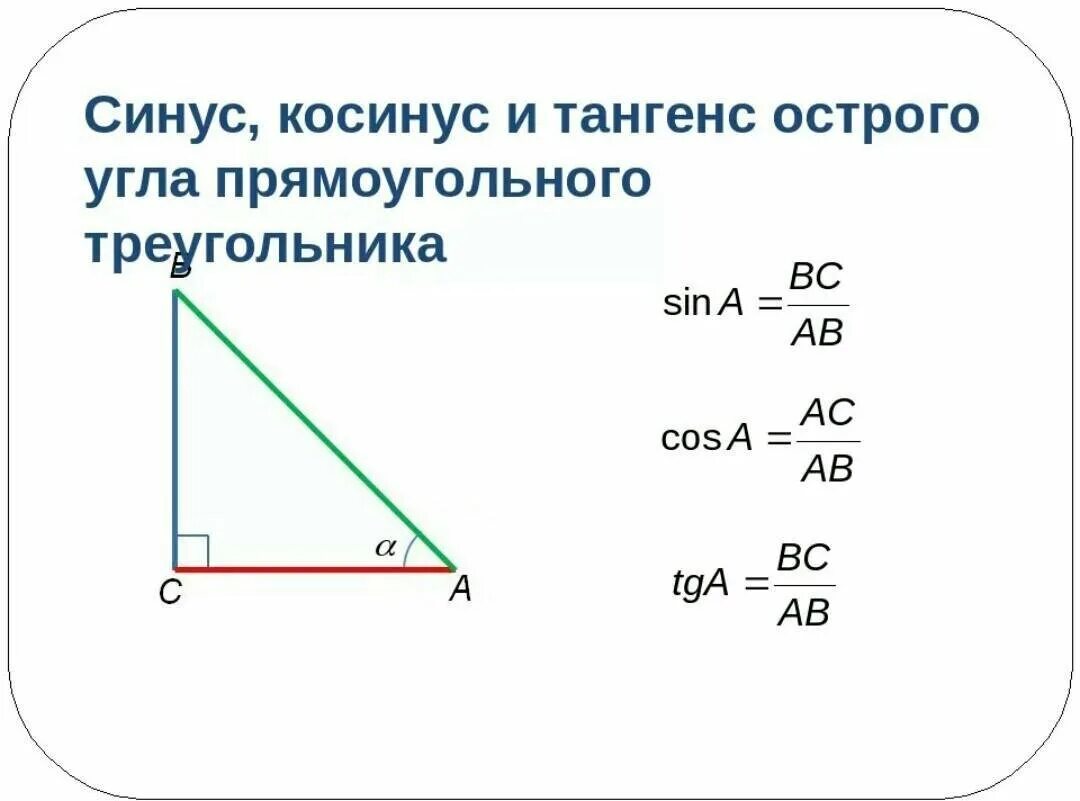 Синус, косинус и тангенс острого угла прямоугольного треугольника

B

$\alpha$

C

A

$\sin A = \frac{BC}{AB}$

$\cos A = \frac{AC}{AB}$

$tgA = \frac{BC}{AB}$